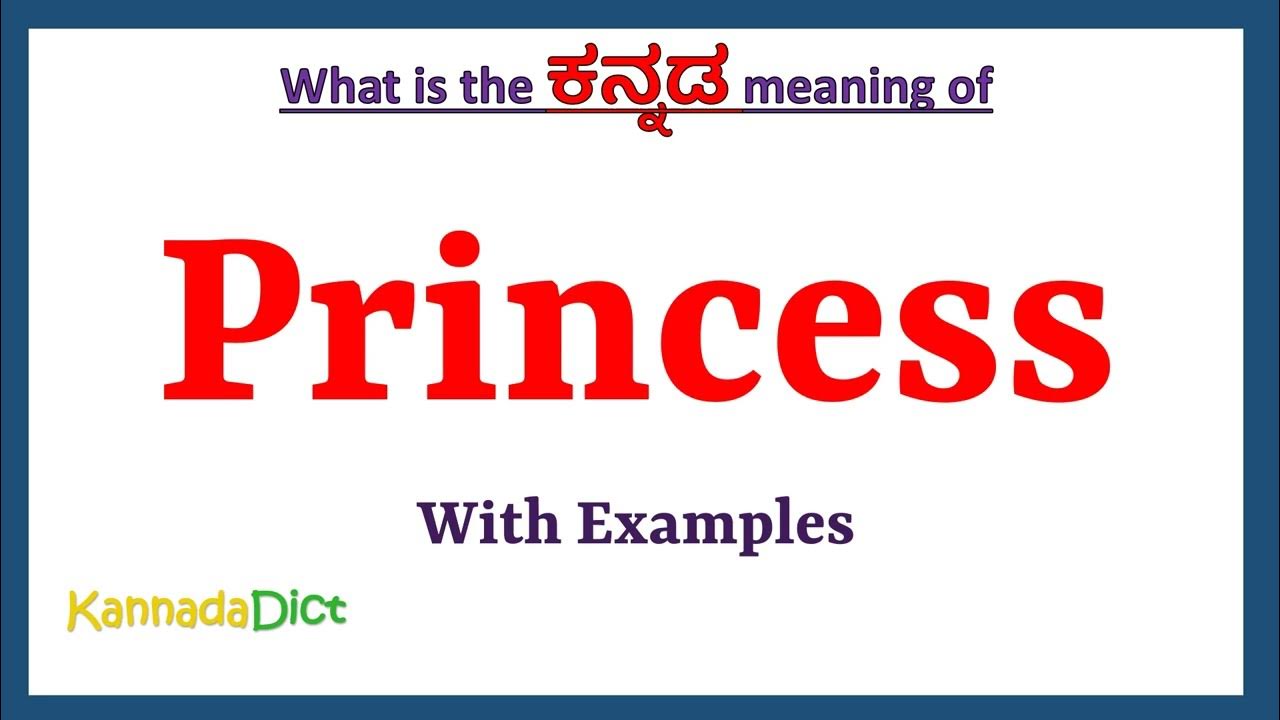 What is the ಕನ್ನಡ meaning of

Princess

With Examples

KannadaDict